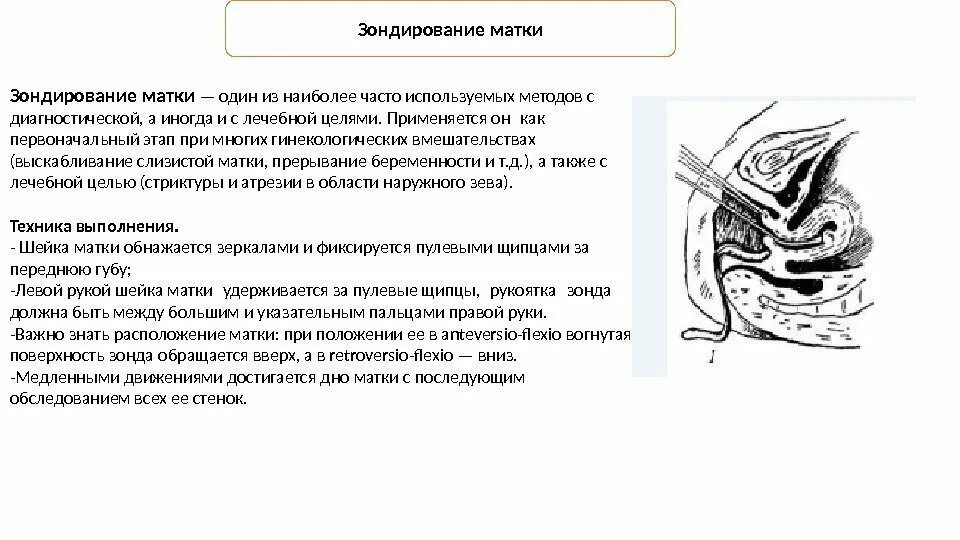 Зондирование матки

Зондирование матки — один из наиболее часто используемых методов с диагностической, а иногда и с лечебной целями. Применяется он как первоначальный этап при многих гинекологических вмешательствах (выскабливание слизистой матки, прерывание беременности и т.д.), а также с лечебной целью (стриктуры и атрезии в области наружного зева).

Техника выполнения.
- Шейка матки обнажается зеркалами и фиксируется пулевыми щипцами за переднюю губу;
-Левой рукой шейка матки удерживается за пулевые щипцы, рукоятка зонда должна быть между большим и указательным пальцами правой руки.
-Важно знать расположение матки: при положении ее в anteversio-flexio вогнутая поверхность зонда обращается вверх, а в retroversio-flexio — вниз.
-Медленными движениями достигается дно матки с последующим обследованием всех ее стенок.